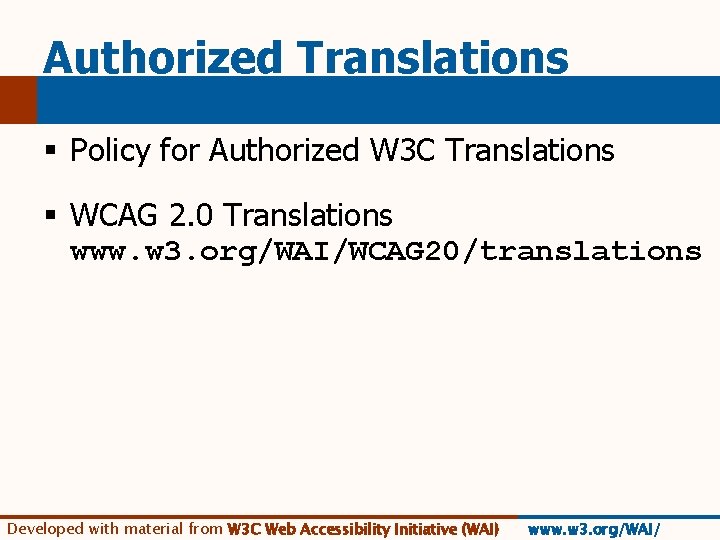 Authorized Translations

▪ Policy for Authorized W3C Translations

▪ WCAG 2.0 Translations
www.w3.org/WAI/WCAG20/translations

Developed with material from W3C Web Accessibility Initiative (WAI) www.w3.org/WAI/